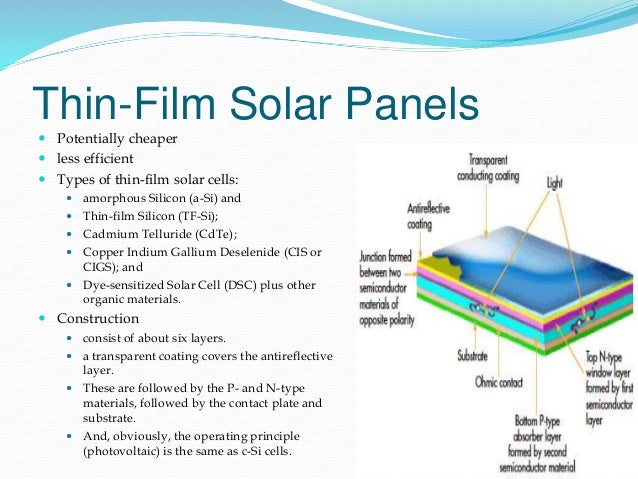 Thin-Film Solar Panels

- Potentially cheaper
- less efficient
- Types of thin-film solar cells:
  - amorphous Silicon (a-Si) and
  - Thin-film Silicon (TF-Si);
  - Cadmium Telluride (CdTe);
  - Copper Indium Gallium Deselenide (CIS or CIGS); and
  - Dye-sensitized Solar Cell (DSC) plus other organic materials.
- Construction
  - consist of about six layers.
  - a transparent coating covers the antireflective layer.
  - These are followed by the P- and N-type materials, followed by the contact plate and substrate.
  - And, obviously, the operating principle (photovoltaic) is the same as c-Si cells.

Transparent conducting coating

Light

Antireflective coating

Junction formed between two semiconductor materials of opposite polarity

Substrate

Ohmic contact

Top N-type window layer formed by first semiconductor layer

Bottom P-type absorber layer formed by second semiconductor material